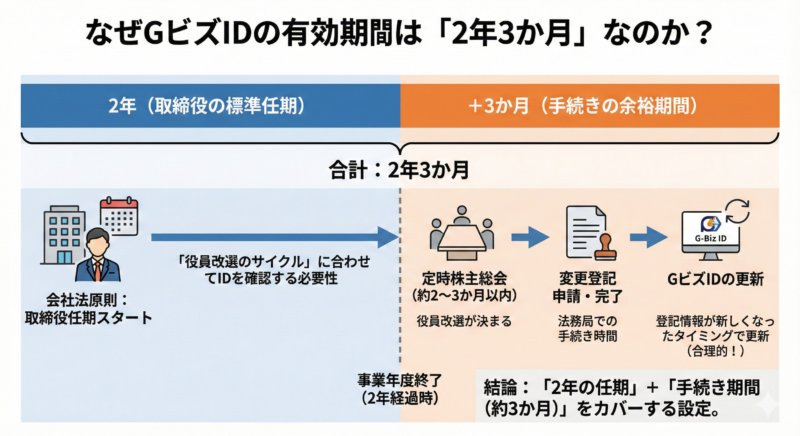 なぜGビズIDの有効期間は「2年3か月」なのか？

2年（取締役の標準任期）

＋3か月（手続きの余裕期間）

合計：2年3か月

会社法原則：
取締役任期スタート

「役員改選のサイクル」に合わせてIDを確認する必要性

定時株主総会
（約2〜3か月以内）

役員改選が決まる

変更登記
申請・完了

法務局での
手続き時間

G-Biz ID

GビズIDの更新

登記情報が新しくなったタイミングで更新
（合理的！）

事業年度終了
（2年経過時）

結論：「2年の任期」＋「手続き期間（約3か月）」をカバーする設定。